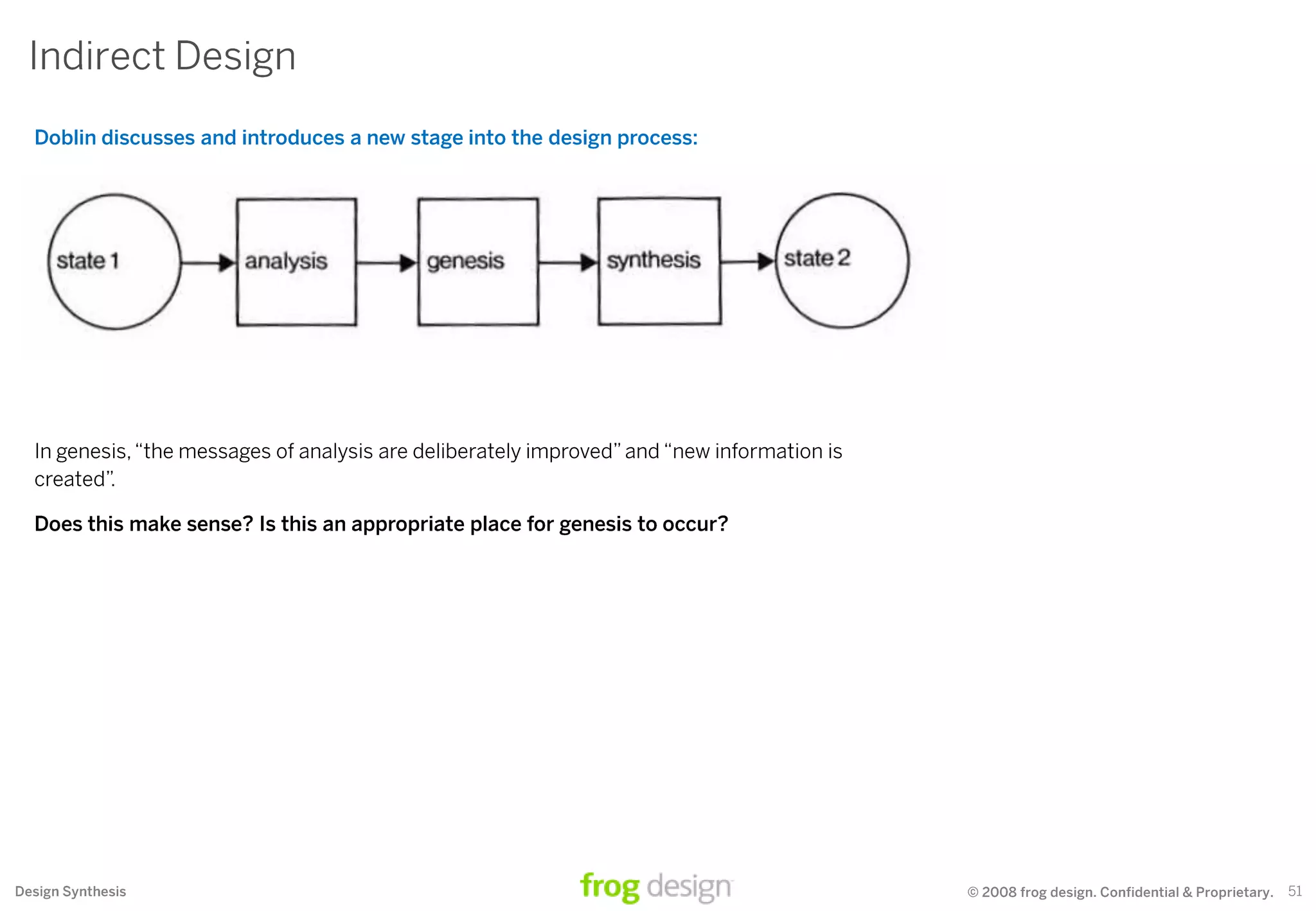 Indirect Design

Doblin discusses and introduces a new stage into the design process:

state 1

analysis

genesis

synthesis

state 2

In genesis, “the messages of analysis are deliberately improved” and “new information is created”.

Does this make sense? Is this an appropriate place for genesis to occur?

Design Synthesis

frog design

© 2008 frog design. Confidential & Proprietary. 51